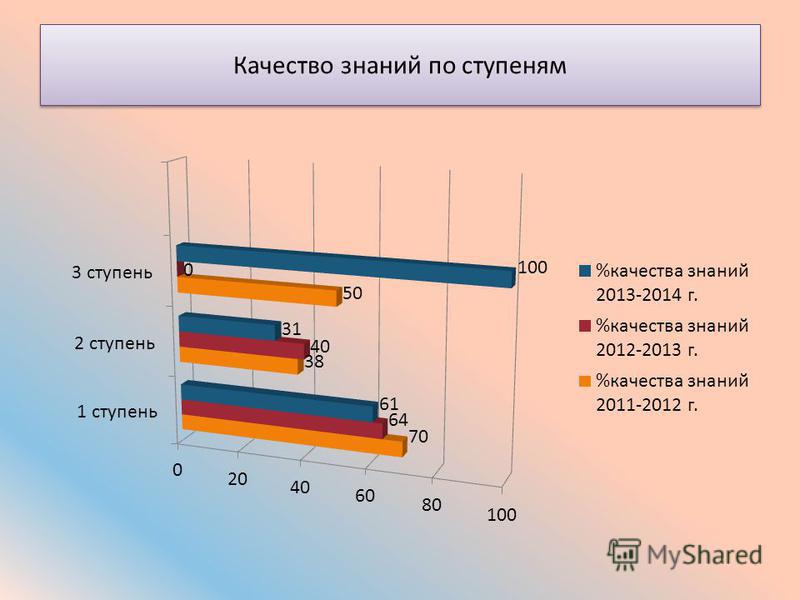 Качество знаний по ступеням

3 ступень
2 ступень
1 ступень

100
0
50
31
40
38
61
64
70

0
20
40
60
80
100

%качества знаний 2013-2014 г.
%качества знаний 2012-2013 г.
%качества знаний 2011-2012 г.

MyShared